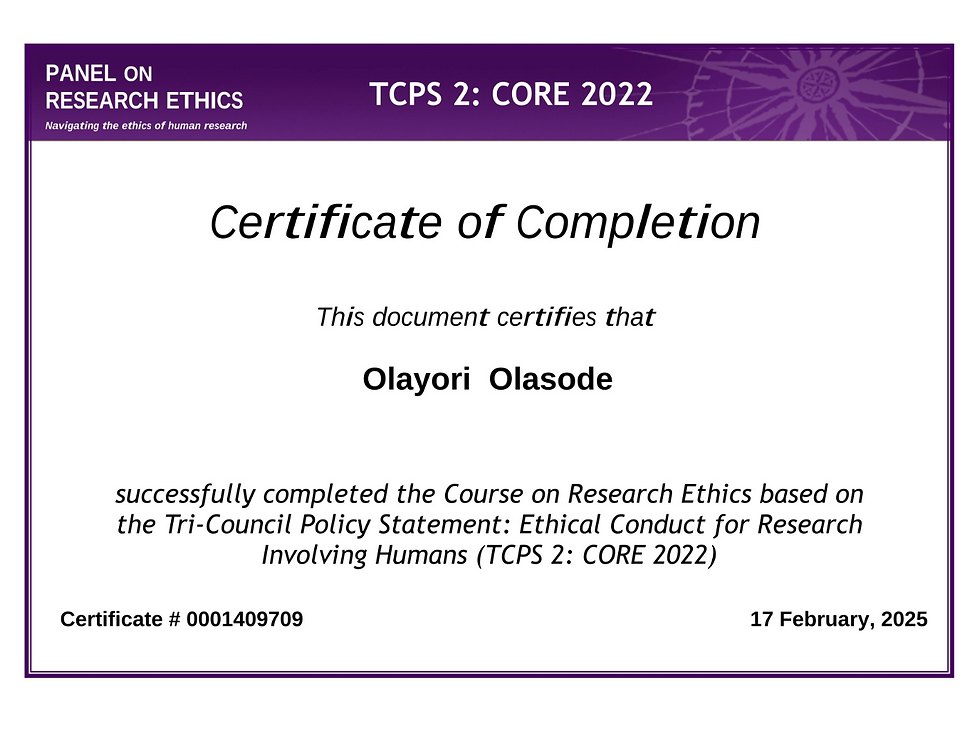 PANEL ON
RESEARCH ETHICS
Navigating the ethics of human research

TCPS 2: CORE 2022

Certificate of Completion

This document certifies that

Olayori Olasode

successfully completed the Course on Research Ethics based on the Tri-Council Policy Statement: Ethical Conduct for Research Involving Humans (TCPS 2: CORE 2022)

Certificate # 0001409709

17 February, 2025